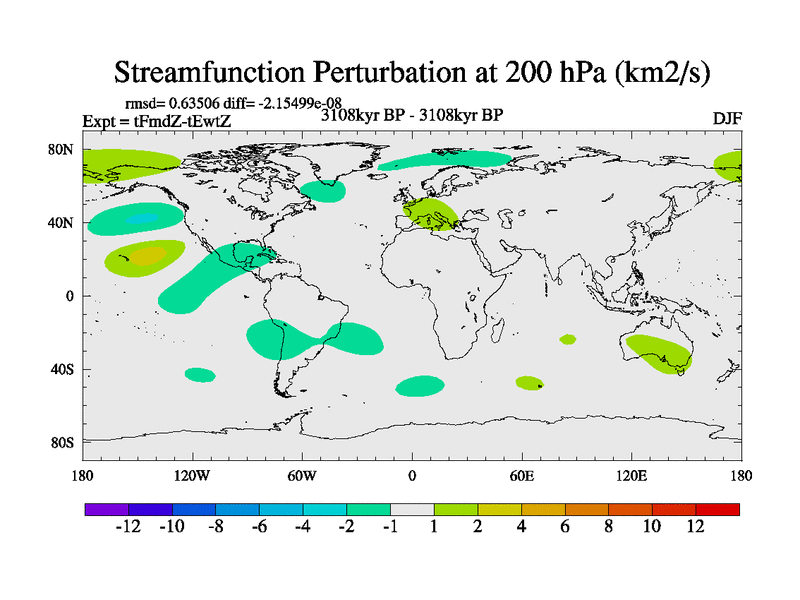 Streamfunction Perturbation at 200 hPa (km2/s)

rmsd= 0.63506 diff= -2.15499e-08
Expt = tFmdZ-tEwtZ
3108kyr BP - 3108kyr BP
DJF

80N
40N
0
40S
80S

180
120W
60W
0
60E
120E
180

-12 -10 -8 -6 -4 -2 -1 1 2 4 6 8 10 12